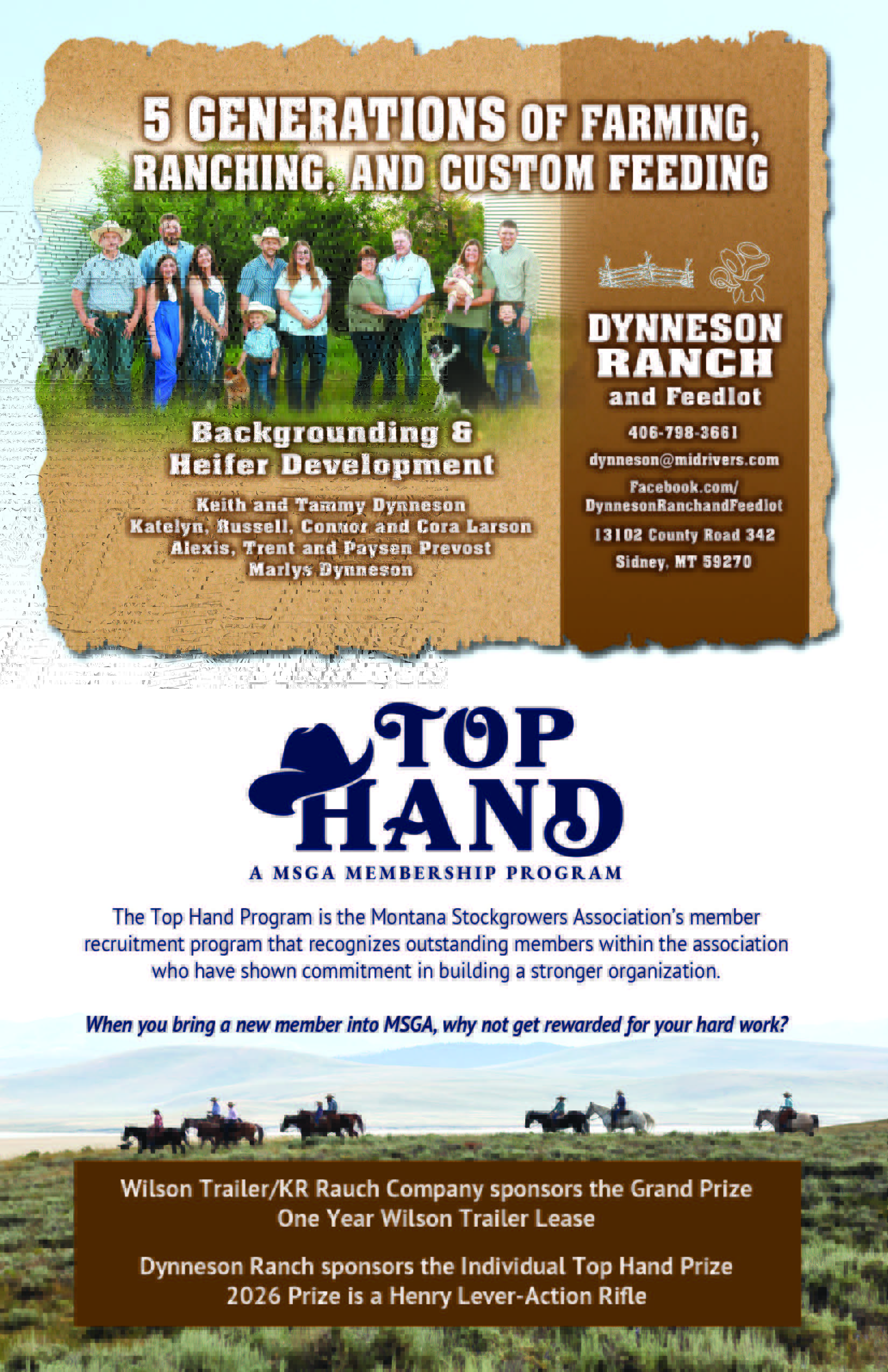 5 GENERATIONS OF FARMING, RANCHING, AND CUSTOM FEEDING

Backgrounding & Heifer Development

Keith and Tammy Dynneson
Katelyn, Russell, Connor and Cora Larson
Alexis, Trent and Paysen Prevost
Marlys Dynneson

DYNNESON RANCH and Feedlot

406-798-3661

dynneson@midrivers.com

Facebook.com/ DynnesonRanchandFeedlot

13102 County Road 342
Sidney, MT 59270

TOP HAND

A MSGA MEMBERSHIP PROGRAM

The Top Hand Program is the Montana Stockgrowers Association's member recruitment program that recognizes outstanding members within the association who have shown commitment in building a stronger organization.

When you bring a new member into MSGA, why not get rewarded for your hard work?

Wilson Trailer/KR Rauch Company sponsors the Grand Prize
One Year Wilson Trailer Lease

Dynneson Ranch sponsors the Individual Top Hand Prize
2026 Prize is a Henry Lever-Action Rifle